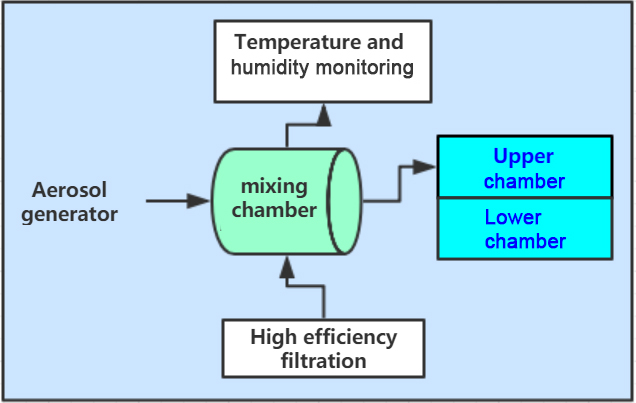 Temperature and humidity monitoring

Aerosol generator

mixing chamber

Upper chamber

Lower chamber

High efficiency filtration